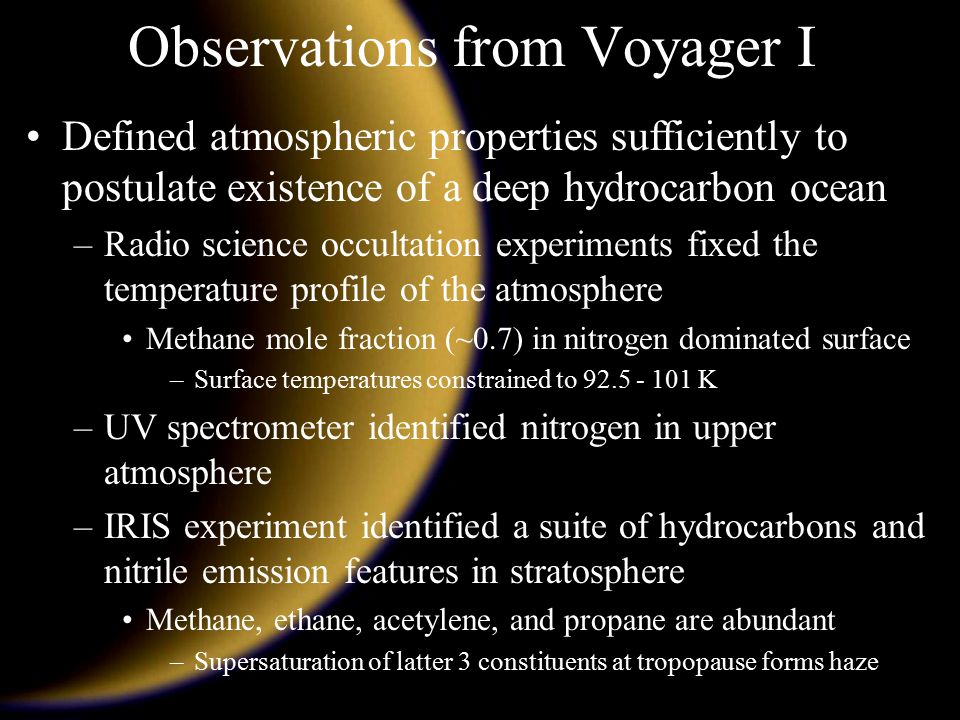 Observations from Voyager I

• Defined atmospheric properties sufficiently to postulate existence of a deep hydrocarbon ocean
– Radio science occultation experiments fixed the temperature profile of the atmosphere
• Methane mole fraction (~0.7) in nitrogen dominated surface
– Surface temperatures constrained to 92.5 - 101 K
– UV spectrometer identified nitrogen in upper atmosphere
– IRIS experiment identified a suite of hydrocarbons and nitrile emission features in stratosphere
• Methane, ethane, acetylene, and propane are abundant
– Supersaturation of latter 3 constituents at tropopause forms haze